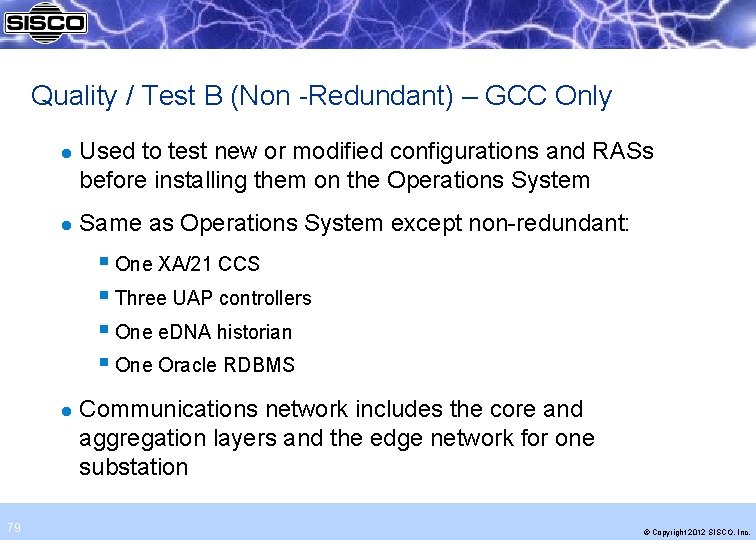 SISCO

Quality / Test B (Non -Redundant) – GCC Only

- Used to test new or modified configurations and RASs before installing them on the Operations System
- Same as Operations System except non-redundant:
  - One XA/21 CCS
  - Three UAP controllers
  - One eDNA historian
  - One Oracle RDBMS
- Communications network includes the core and aggregation layers and the edge network for one substation

79

© Copyright 2012 SISCO, Inc.